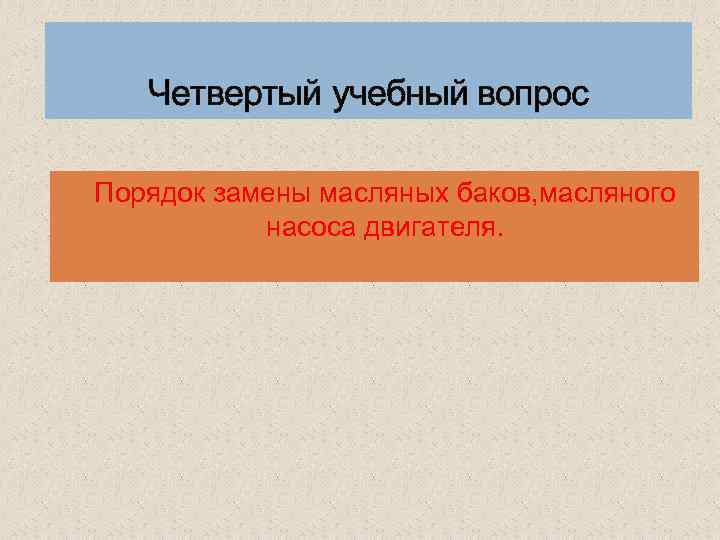 Четвертый учебный вопрос

Порядок замены масляных баков,масляного насоса двигателя.